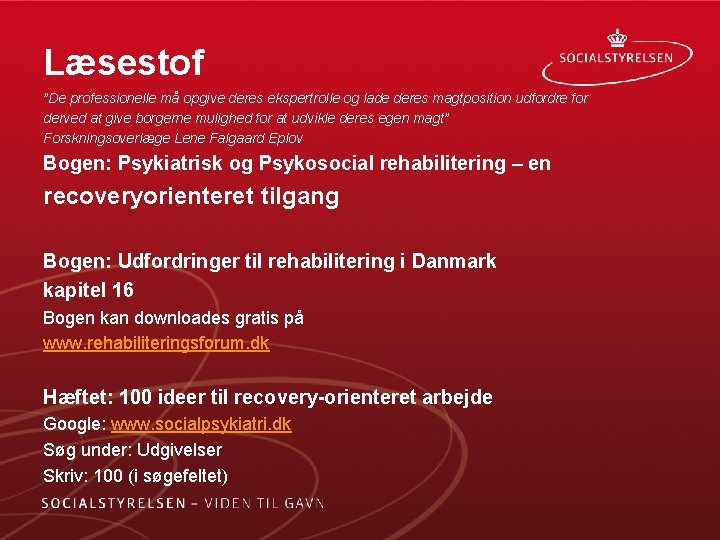 Læsestof

SOCIALSTYRELSEN

"De professionelle må opgive deres ekspertrolle og lade deres magtposition udfordre for derved at give borgerne mulighed for at udvikle deres egen magt"
Forskningsoverlæge Lene Falgaard Eplov

Bogen: Psykiatrisk og Psykosocial rehabilitering – en recoveryorienteret tilgang

Bogen: Udfordringer til rehabilitering i Danmark kapitel 16
Bogen kan downloades gratis på
www.rehabiliteringsforum.dk

Hæftet: 100 ideer til recovery-orienteret arbejde
Google: www.socialpsykiatri.dk
Søg under: Udgivelser
Skriv: 100 (i søgefeltet)

SOCIALSTYRELSEN – VIDEN TIL GAVN